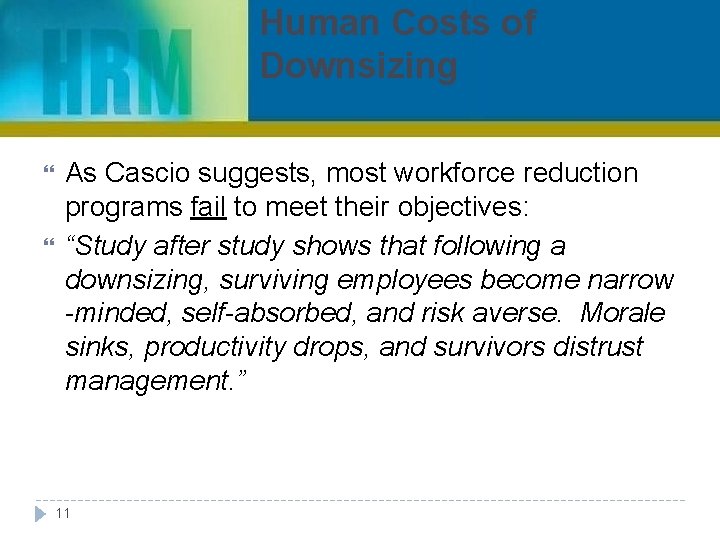 HRM

Human Costs of Downsizing

As Cascio suggests, most workforce reduction programs fail to meet their objectives:

“Study after study shows that following a downsizing, surviving employees become narrow -minded, self-absorbed, and risk averse. Morale sinks, productivity drops, and survivors distrust management.”

11